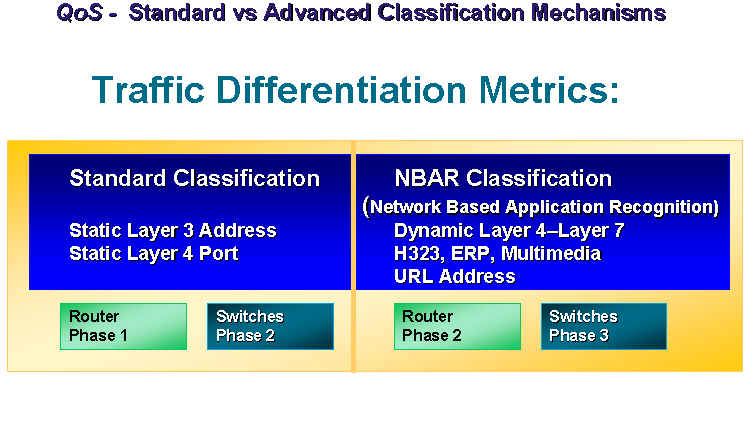 QoS - Standard vs Advanced Classification Mechanisms

Traffic Differentiation Metrics:

Standard Classification

Static Layer 3 Address
Static Layer 4 Port

Router
Phase 1

Switches
Phase 2

NBAR Classification
(Network Based Application Recognition)
Dynamic Layer 4–Layer 7
H323, ERP, Multimedia
URL Address

Router
Phase 2

Switches
Phase 3